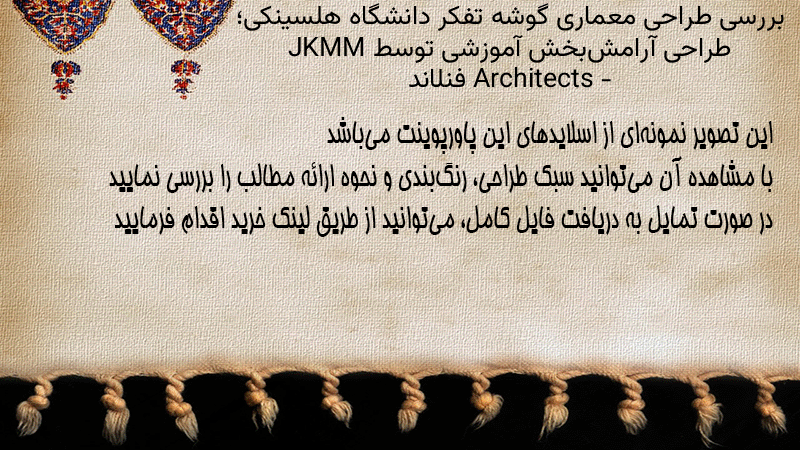 بررسی طراحی معماری گوشه تفکر دانشگاه هلسینکی؛ طراحی آرامش‌بخش آموزشی توسط JKMM Architects - فنلاند

این تصویر نمونه‌ای از اسلایدهای این پاورپوینت می‌باشد
با مشاهده آن می‌توانید سبک طراحی، رنگ‌بندی و نحوه ارائه مطالب را بررسی نمایید
در صورت تمایل به دریافت فایل کامل، می‌توانید از طریق لینک خرید اقدام فرمایید